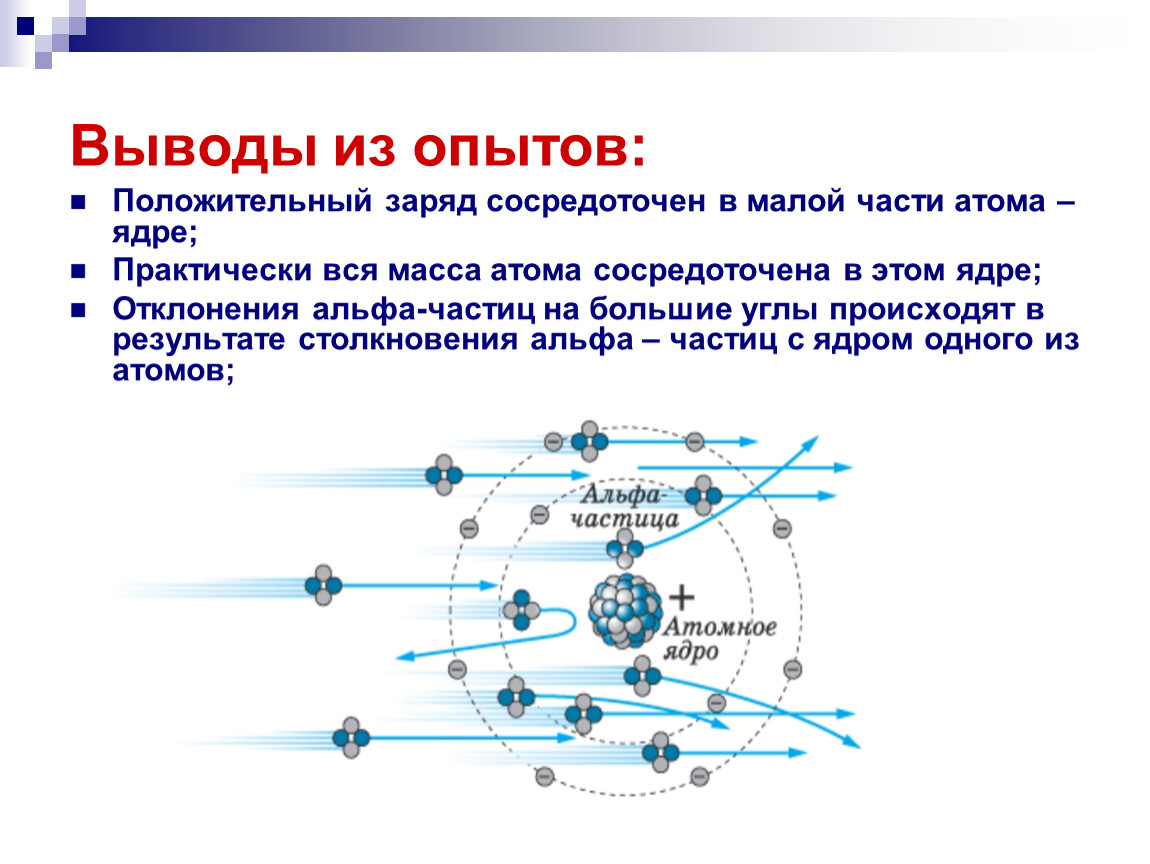 Выводы из опытов:

Положительный заряд сосредоточен в малой части атома – ядре;

Практически вся масса атома сосредоточена в этом ядре;

Отклонения альфа-частиц на большие углы происходят в результате столкновения альфа – частиц с ядром одного из атомов;

Альфа-частица

+

Атомное ядро